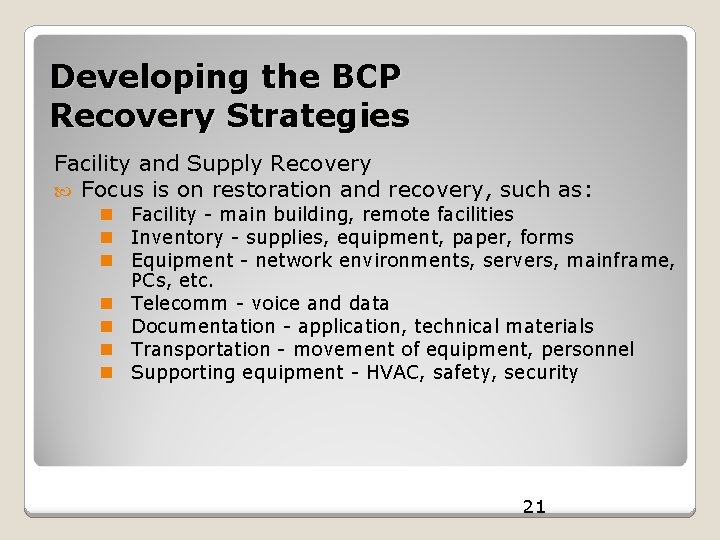 Developing the BCP Recovery Strategies

Facility and Supply Recovery

Focus is on restoration and recovery, such as:

- Facility - main building, remote facilities
- Inventory - supplies, equipment, paper, forms
- Equipment - network environments, servers, mainframe, PCs, etc.
- Telecomm - voice and data
- Documentation - application, technical materials
- Transportation - movement of equipment, personnel
- Supporting equipment - HVAC, safety, security

21